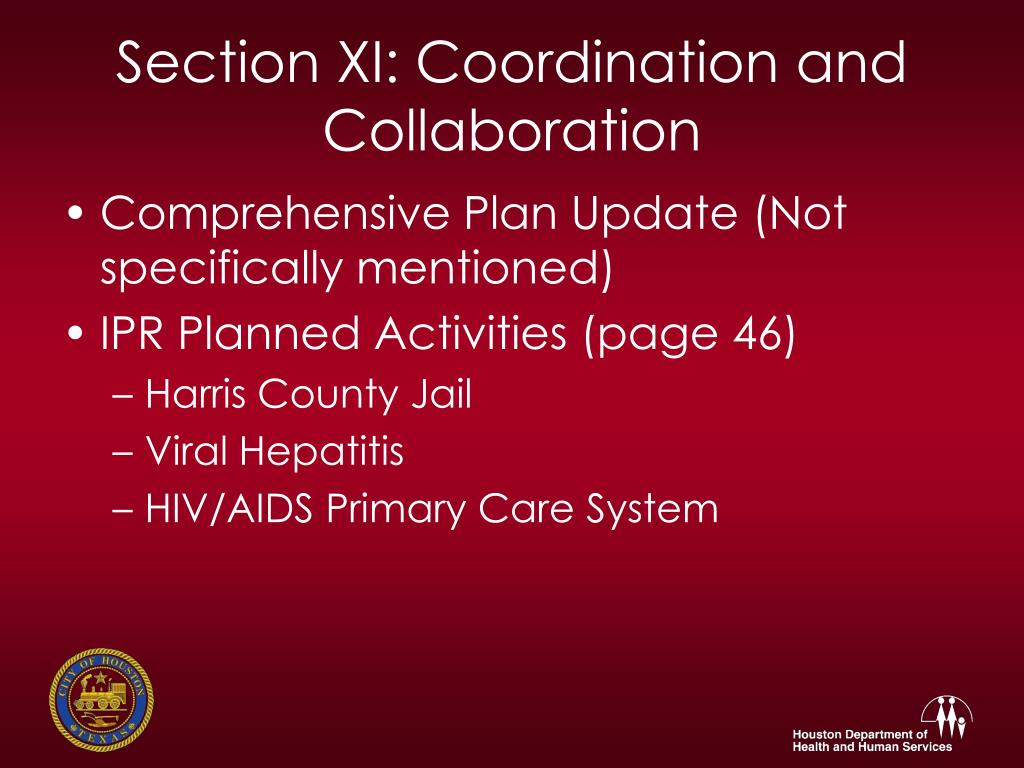 Section XI: Coordination and Collaboration

• Comprehensive Plan Update (Not specifically mentioned)
• IPR Planned Activities (page 46)
– Harris County Jail
– Viral Hepatitis
– HIV/AIDS Primary Care System

CITY OF HOUSTON
TEXAS

Houston Department of
Health and Human Services